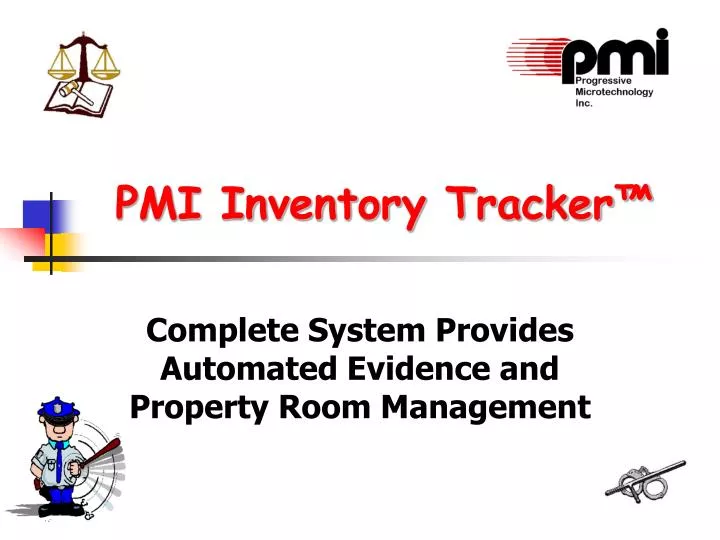 pmi
Progressive Microtechnology Inc.

PMI Inventory Tracker™

Complete System Provides Automated Evidence and Property Room Management